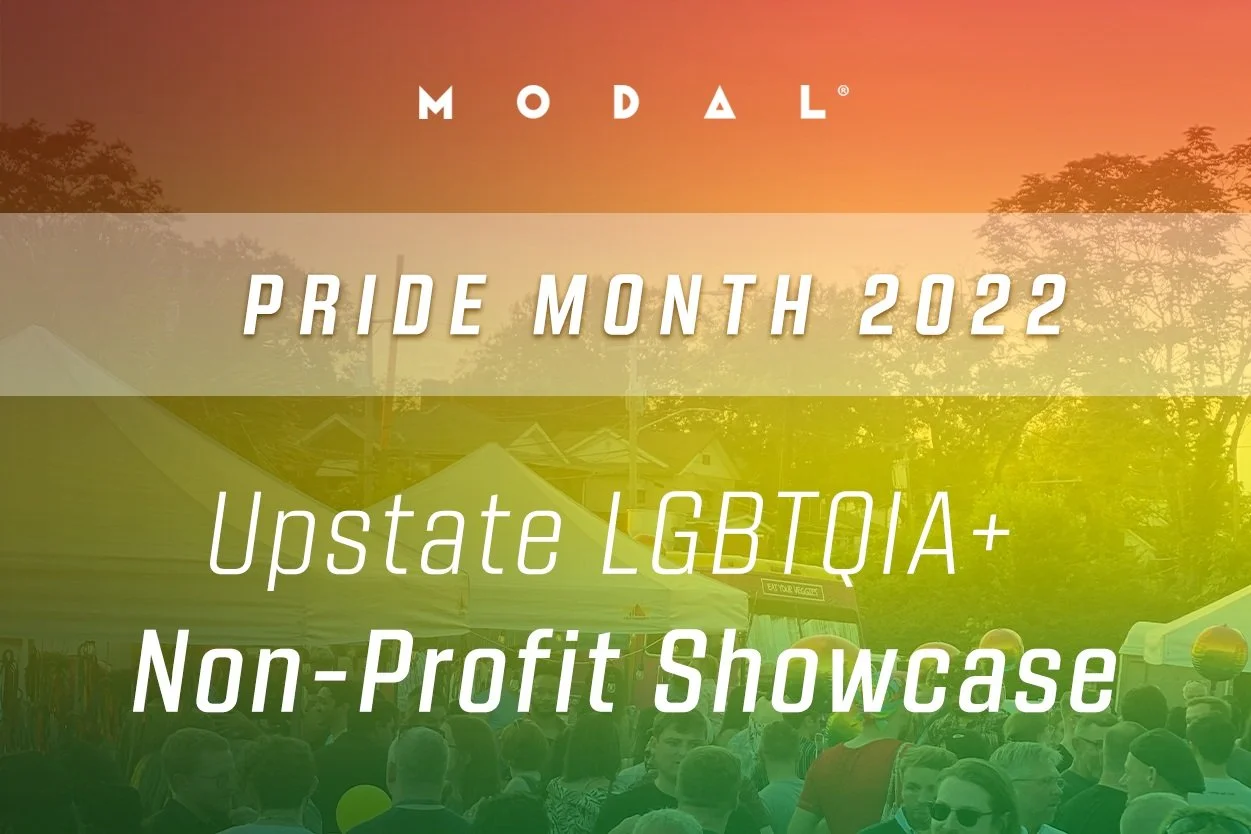 MODAL®

PRIDE MONTH 2022

Upstate LGBTQIA+
Non-Profit Showcase

EAT YOUR VEGGIES